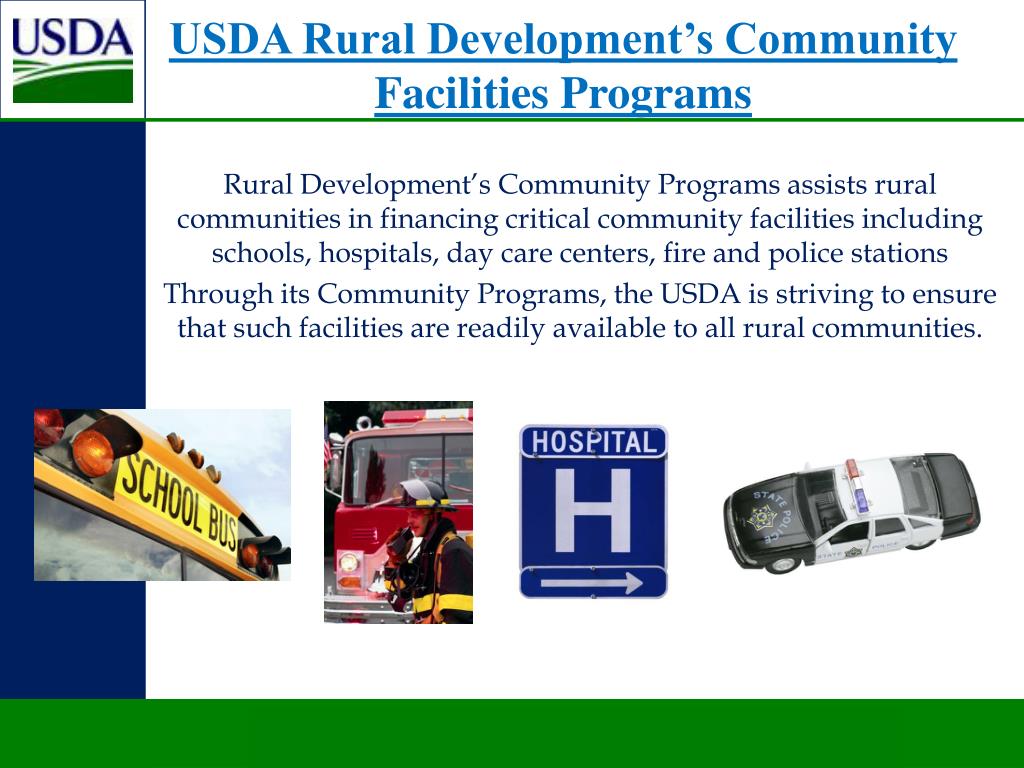 USDA

USDA Rural Development's Community Facilities Programs

Rural Development's Community Programs assists rural communities in financing critical community facilities including schools, hospitals, day care centers, fire and police stations

Through its Community Programs, the USDA is striving to ensure that such facilities are readily available to all rural communities.

SCHOOL BUS

HOSPITAL
H

STATE POLICE
STATE POLICE